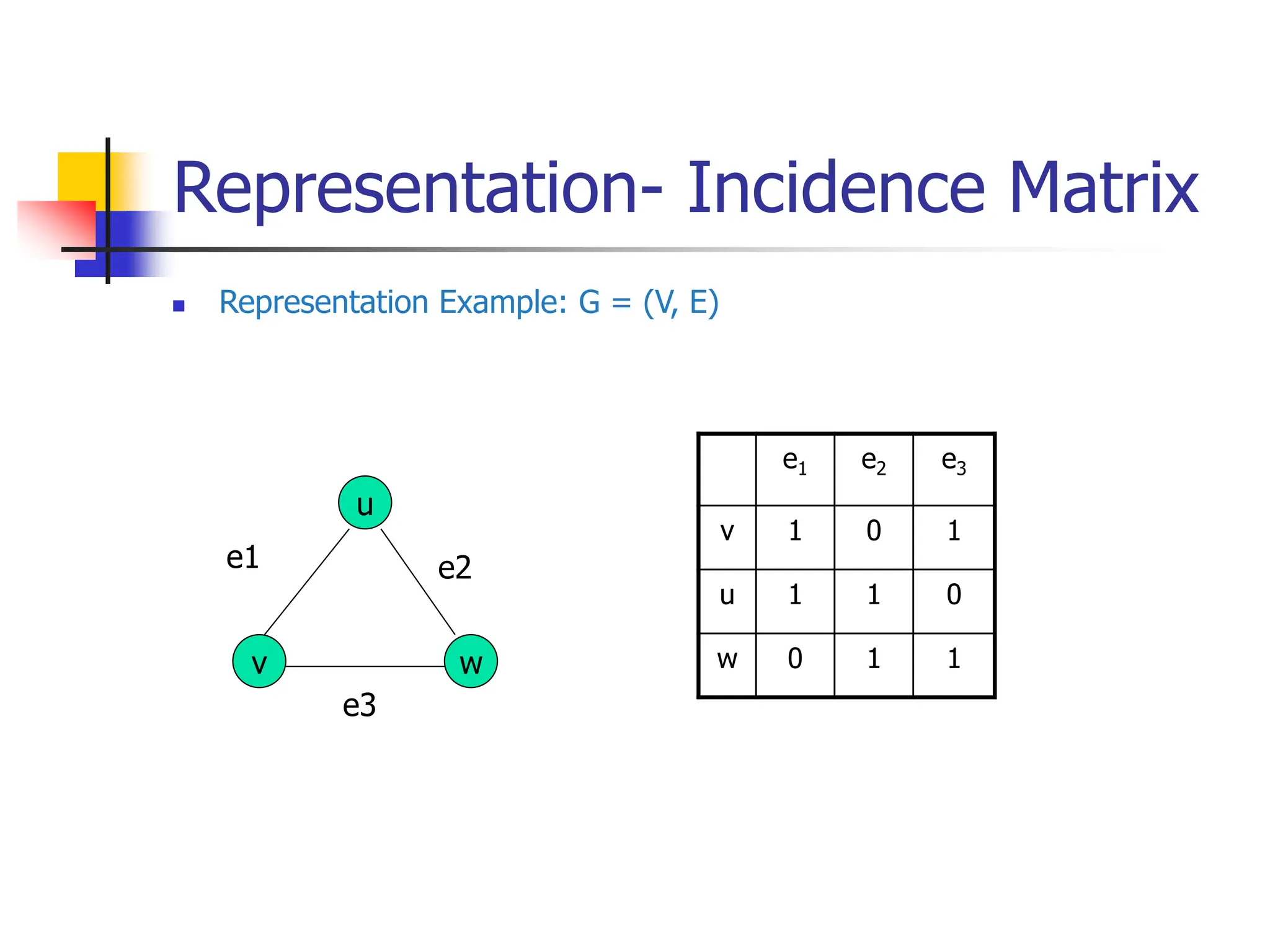 Representation- Incidence Matrix

Representation Example: G = (V, E)

u

e1

e2

v

w

e3

| | $e_1$ | $e_2$ | $e_3$ |
|---|---|---|---|
| v | 1 | 0 | 1 |
| u | 1 | 1 | 0 |
| w | 0 | 1 | 1 |